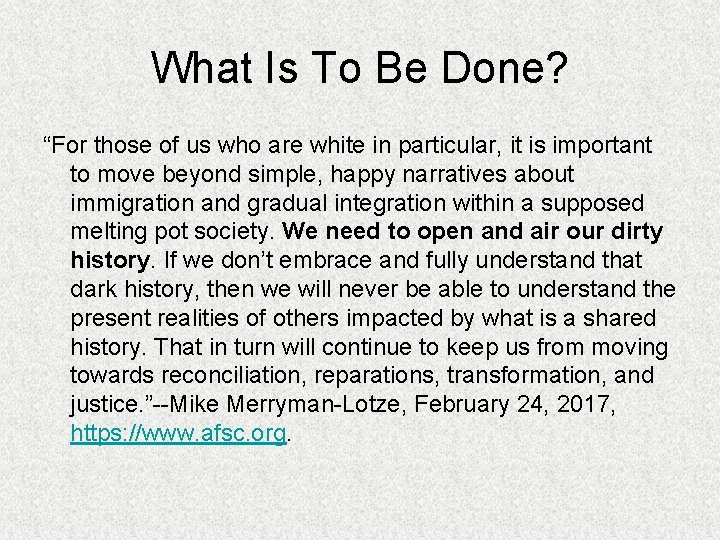 What Is To Be Done?

“For those of us who are white in particular, it is important to move beyond simple, happy narratives about immigration and gradual integration within a supposed melting pot society. We need to open and air our dirty history. If we don’t embrace and fully understand that dark history, then we will never be able to understand the present realities of others impacted by what is a shared history. That in turn will continue to keep us from moving towards reconciliation, reparations, transformation, and justice.”--Mike Merryman-Lotze, February 24, 2017, https://www.afsc.org.